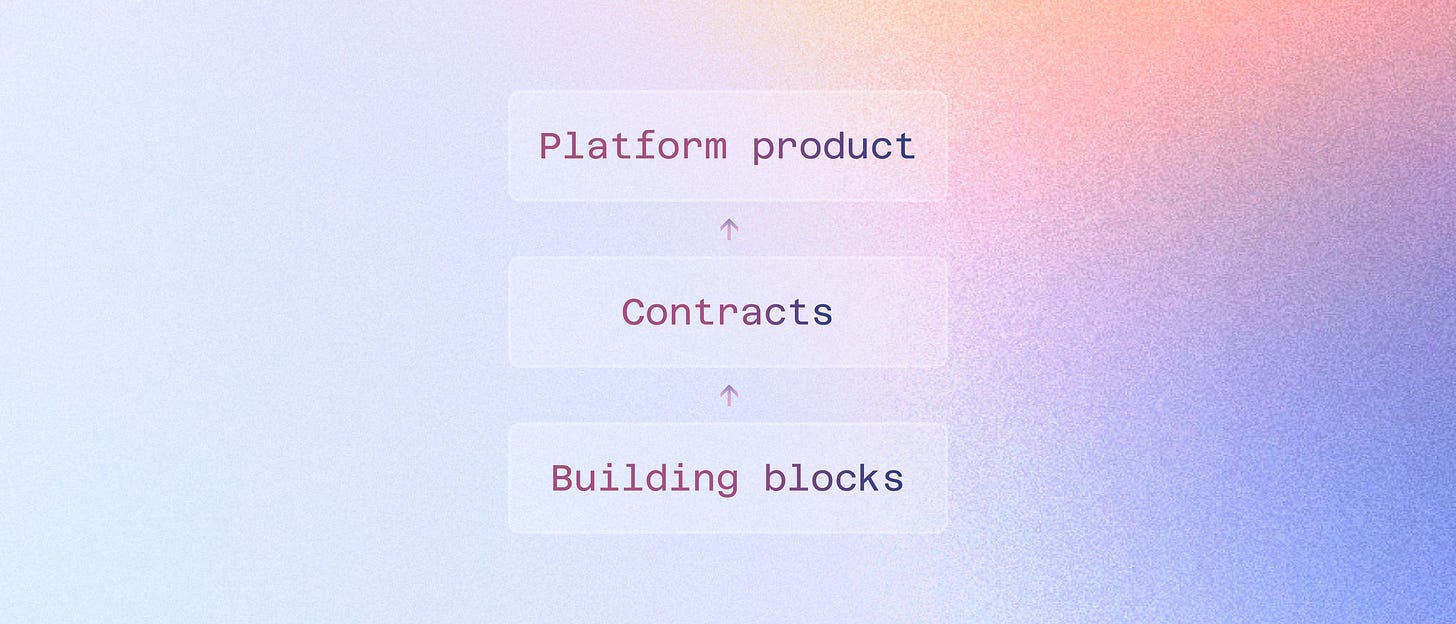 Platform product

Contracts

Building blocks